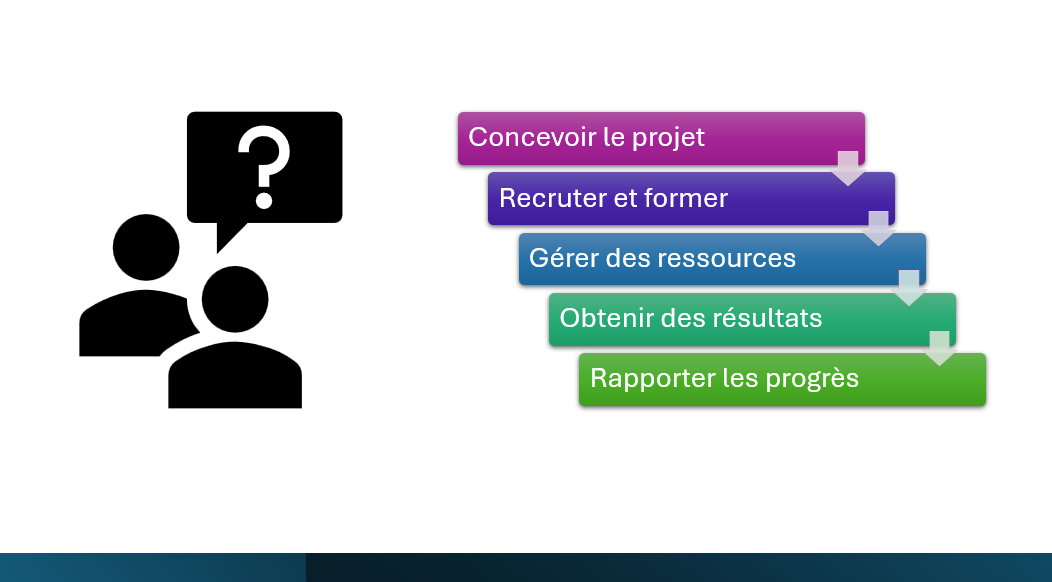 ?

Concevoir le projet

Recruter et former

Gérer des ressources

Obtenir des résultats

Rapporter les progrès